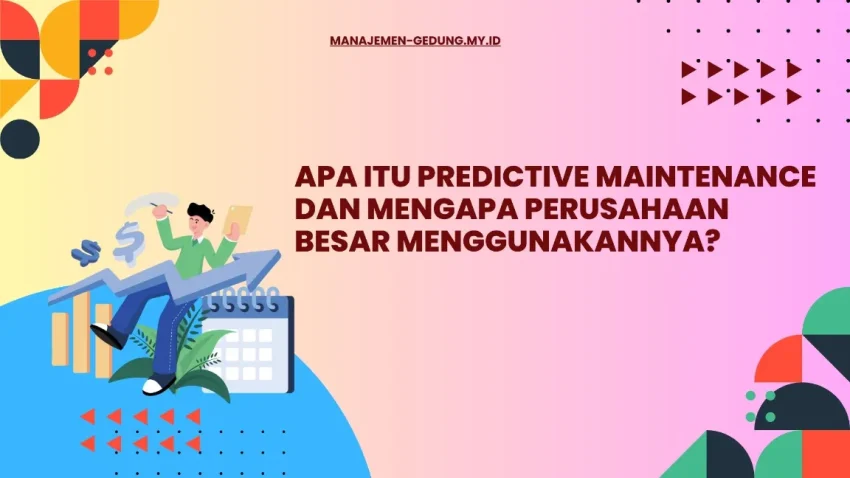 MANAJEMEN-GEDUNG.MY.ID

APA ITU PREDICTIVE MAINTENANCE DAN MENGAPA PERUSAHAAN BESAR MENGGUNAKANNYA?